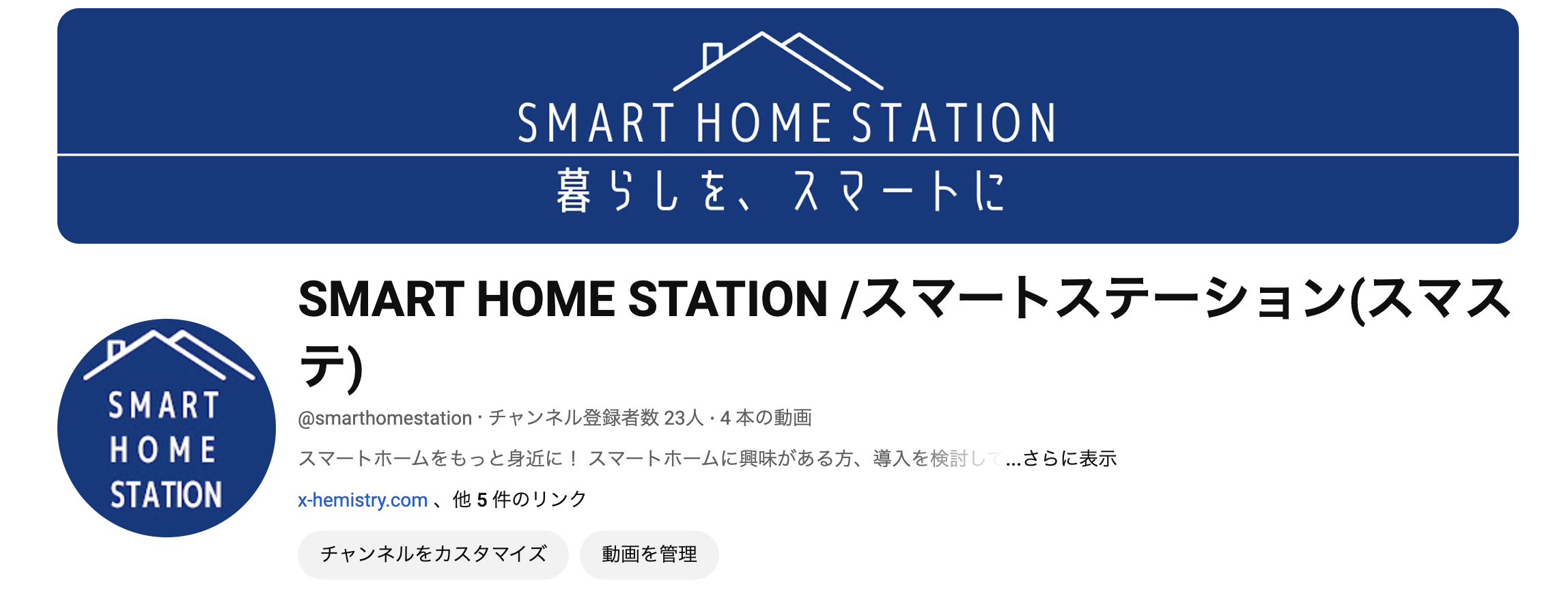 SMART HOME STATION

暮らしを、スマートに

SMART HOME STATION

SMART HOME STATION /スマートステーション(スマステ)

@smarthomestation · チャンネル登録者数 23人 · 4 本の動画

スマートホームをもっと身近に！ スマートホームに興味がある方、導入を検討して...さらに表示

x-hemistry.com 、他 5 件のリンク

チャンネルをカスタマイズ

動画を管理